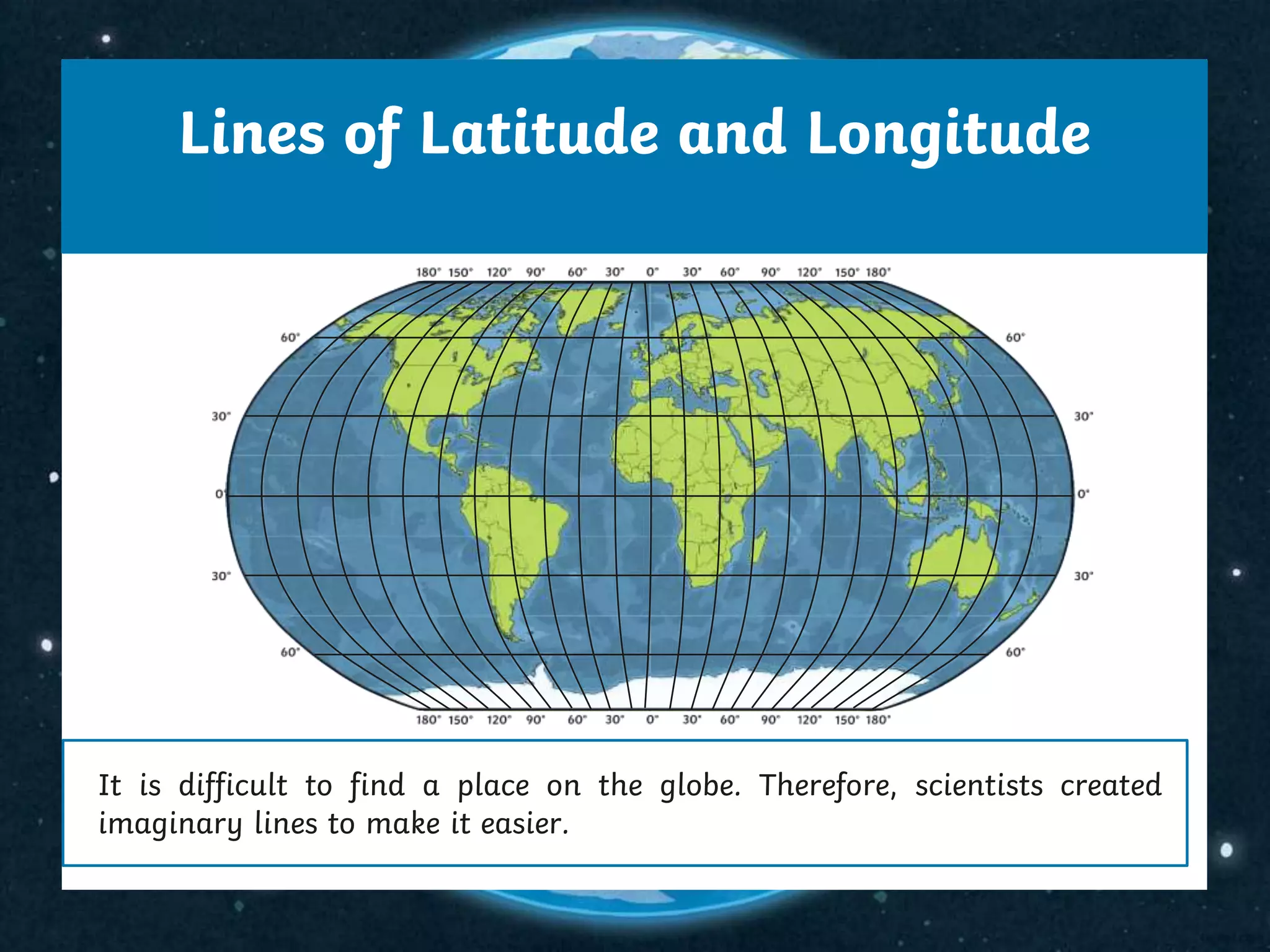 Lines of Latitude and Longitude

180° 150° 120° 90° 60° 30° 0° 30° 60° 90° 120° 150° 180°

60° 60°

30° 30°

0° 0°

30° 30°

60° 60°

180° 150° 120° 90° 60° 30° 0° 30° 60° 90° 120° 150° 180°

It is difficult to find a place on the globe. Therefore, scientists created imaginary lines to make it easier.